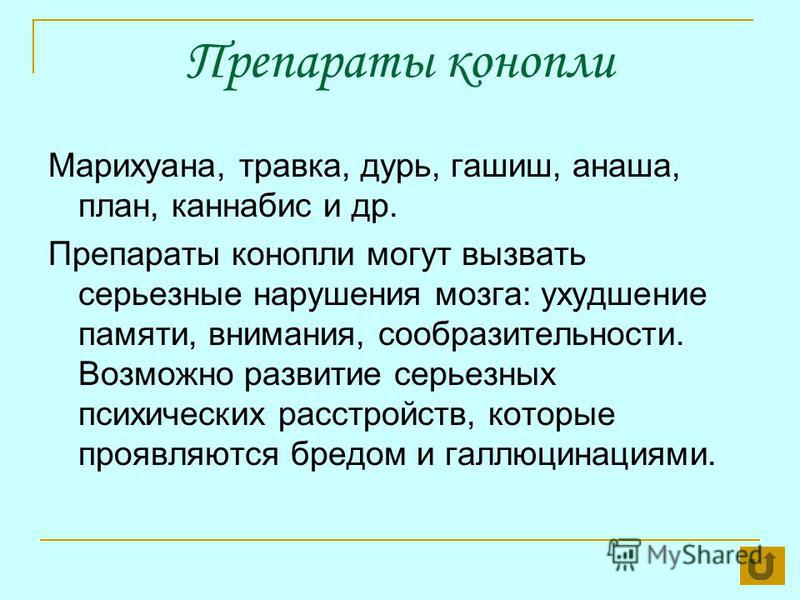 Препараты конопли

Марихуана, травка, дурь, гашиш, анаша, план, каннабис и др.

Препараты конопли могут вызвать серьезные нарушения мозга: ухудшение памяти, внимания, сообразительности. Возможно развитие серьезных психических расстройств, которые проявляются бредом и галлюцинациями.

MyShared